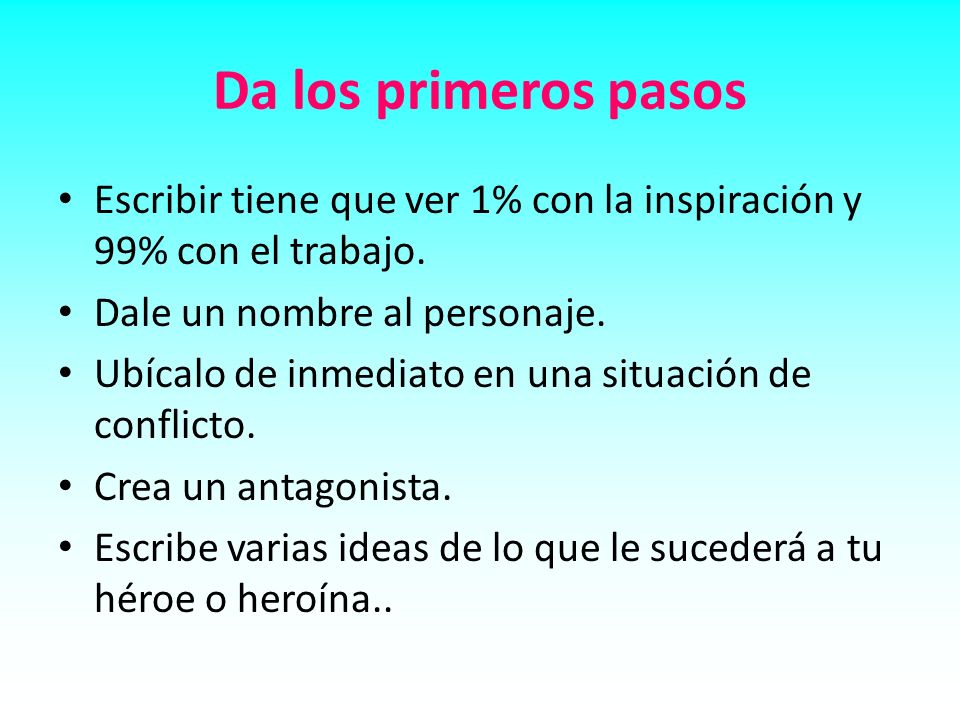 Da los primeros pasos

• Escribir tiene que ver 1% con la inspiración y 99% con el trabajo.
• Dale un nombre al personaje.
• Ubícalo de inmediato en una situación de conflicto.
• Crea un antagonista.
• Escribe varias ideas de lo que le sucederá a tu héroe o heroína..